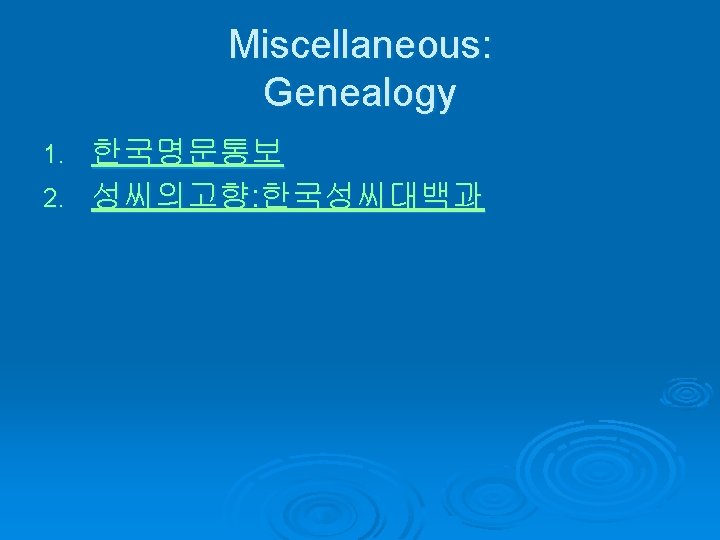 Miscellaneous: Genealogy

1. 한국명문통보
2. 성씨의고향:한국성씨대백과